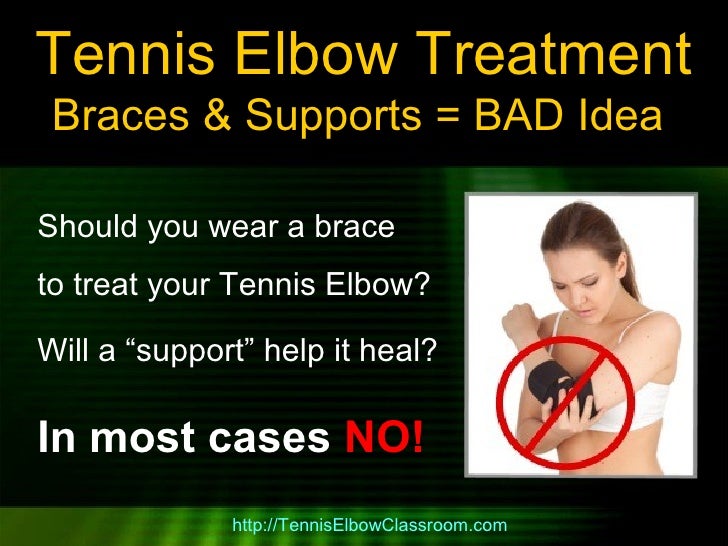 Tennis Elbow Treatment
Braces & Supports = BAD Idea

Should you wear a brace to treat your Tennis Elbow?

Will a “support” help it heal?

In most cases NO!

http://TennisElbowClassroom.com